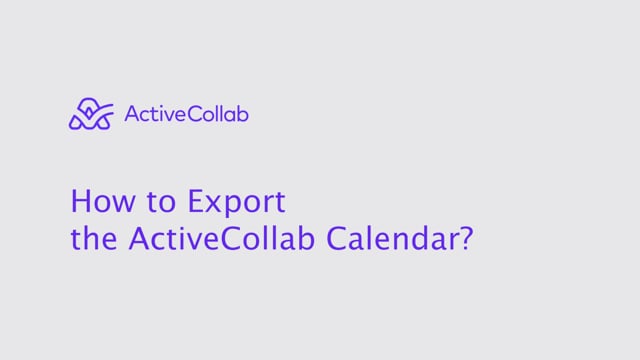 ActiveCollab

How to Export the ActiveCollab Calendar?